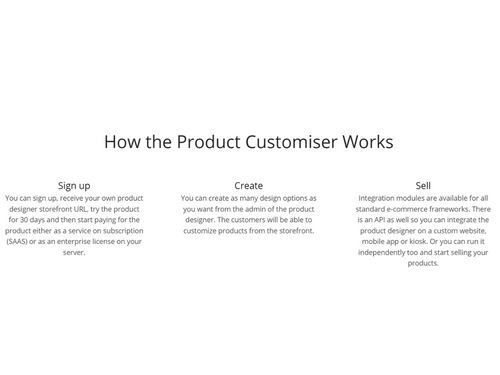 How the Product Customiser Works

Sign up
You can sign up, receive your own product designer storefront URL, try the product for 30 days and then start paying for the product either as a service on subscription (SAAS) or as an enterprise license on your server.

Create
You can create as many design options as you want from the admin of the product designer. The customers will be able to customize products from the storefront.

Sell
Integration modules are available for all standard e-commerce frameworks. There is an API as well so you can integrate the product designer on a custom website, mobile app or kiosk. Or you can run it independently too and start selling your products.